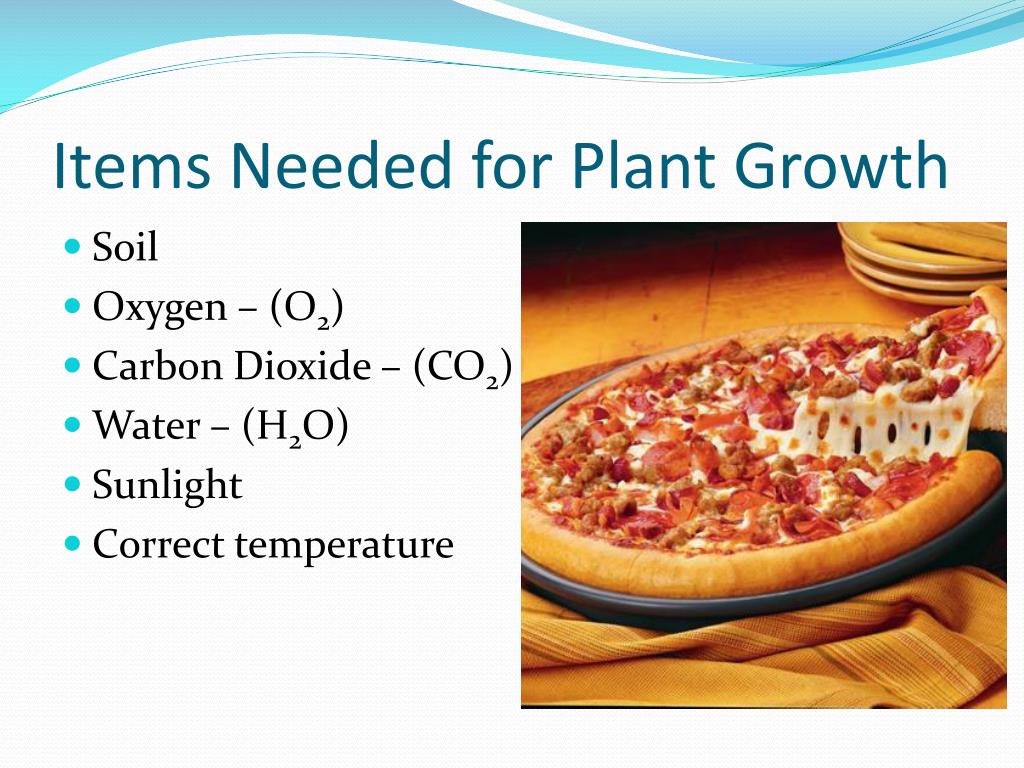 Items Needed for Plant Growth

- Soil
- Oxygen – ($O_2$)
- Carbon Dioxide – ($CO_2$)
- Water – ($H_2O$)
- Sunlight
- Correct temperature